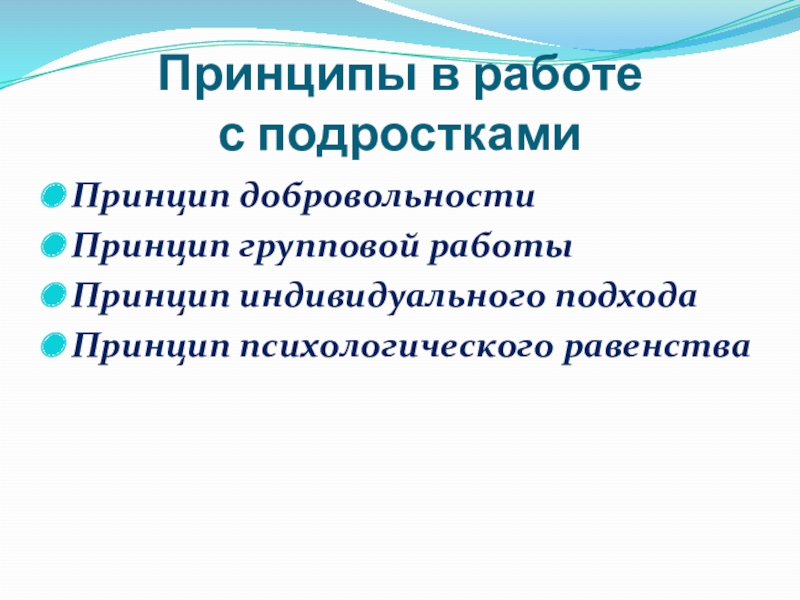 Принципы в работе с подростками

Принцип добровольности

Принцип групповой работы

Принцип индивидуального подхода

Принцип психологического равенства